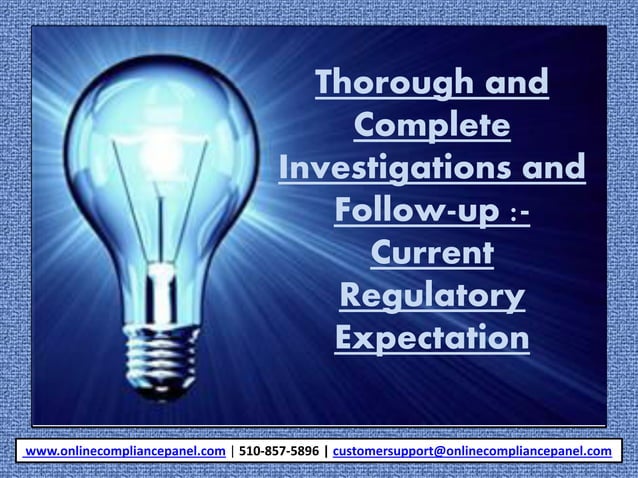 Thorough and Complete Investigations and Follow-up :- Current Regulatory Expectation

www.onlinecompliancepanel.com | 510-857-5896 | customersupport@onlinecompliancepanel.com